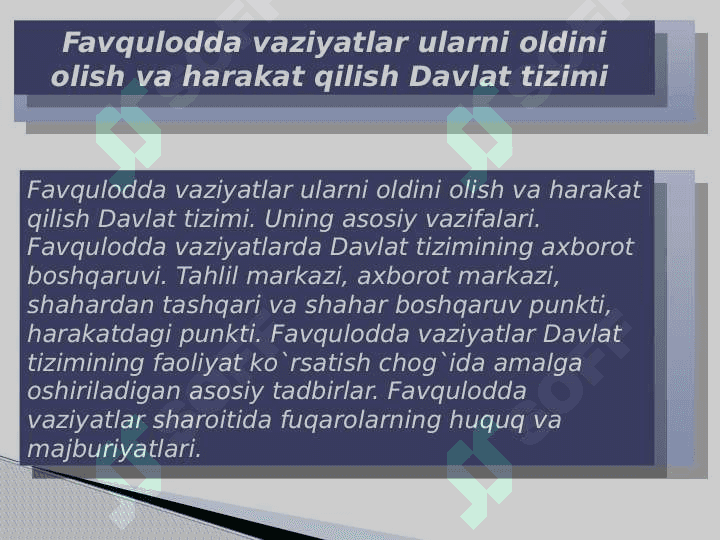 Favqulodda vaziyatlar ularni oldini olish va harakat qilish Davlat tizimi

Favqulodda vaziyatlar ularni oldini olish va harakat qilish Davlat tizimi. Uning asosiy vazifalari. Favqulodda vaziyatlarda Davlat tizimining axborot boshqaruvi. Tahlil markazi, axborot markazi, shahardan tashqari va shahar boshqaruv punkti, harakatdagi punkti. Favqulodda vaziyatlar Davlat tizimining faoliyat ko`rsatish chog`ida amalga oshiriladigan asosiy tadbirlar. Favqulodda vaziyatlar sharoitida fuqarolarning huquq va majburiyatlari.